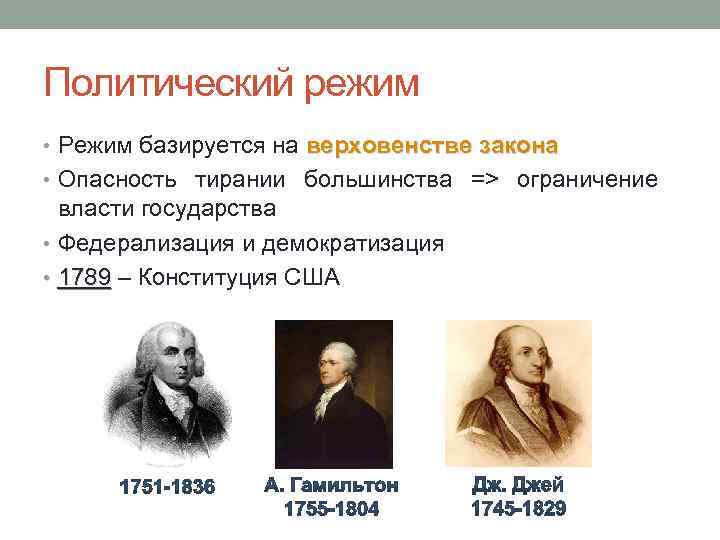 Политический режим

• Режим базируется на верховенстве закона
• Опасность тирании большинства => ограничение власти государства
• Федерализация и демократизация
• 1789 – Конституция США

1751-1836

А. Гамильтон
1755-1804

Дж. Джей
1745-1829